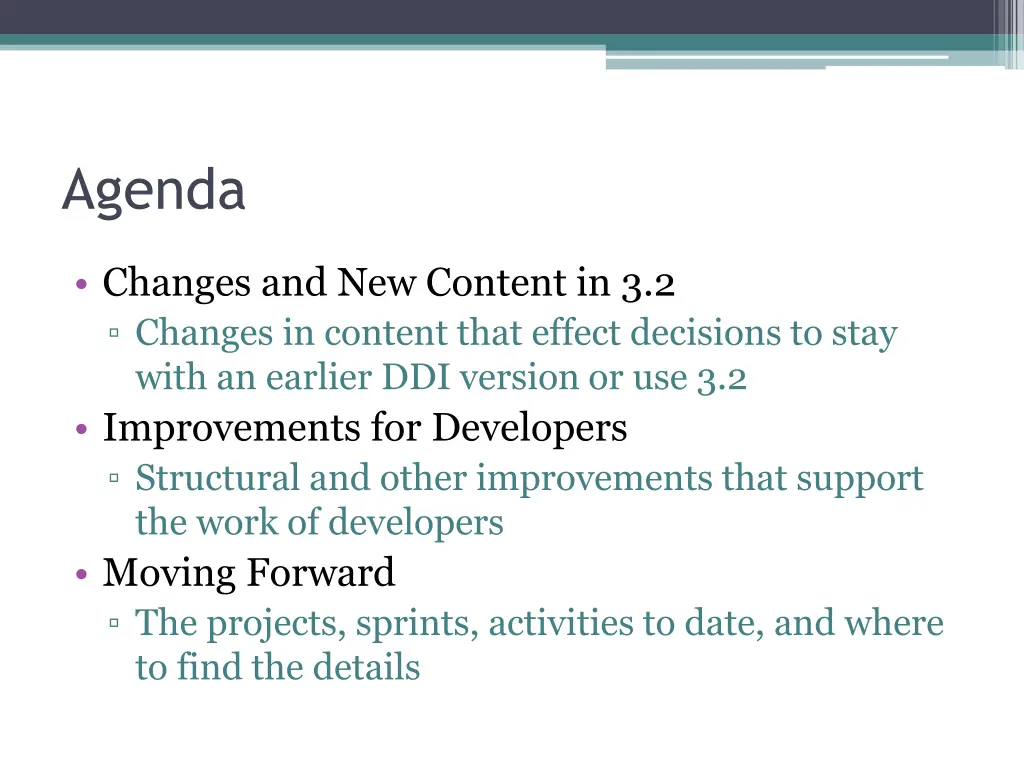 Agenda

• Changes and New Content in 3.2
▫ Changes in content that effect decisions to stay with an earlier DDI version or use 3.2
• Improvements for Developers
▫ Structural and other improvements that support the work of developers
• Moving Forward
▫ The projects, sprints, activities to date, and where to find the details